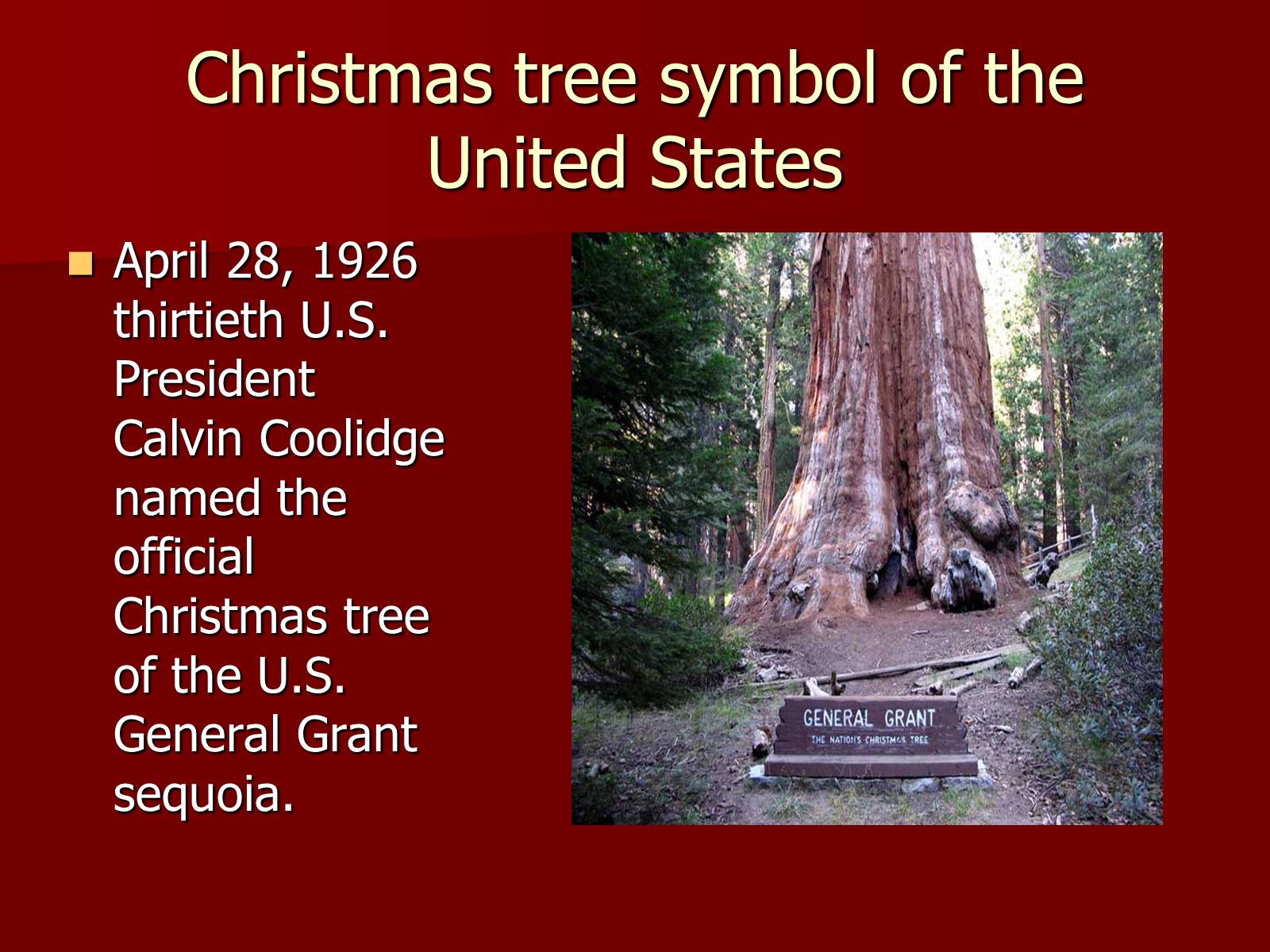 Christmas tree symbol of the United States

April 28, 1926 thirtieth U.S. President Calvin Coolidge named the official Christmas tree of the U.S. General Grant sequoia.

GENERAL GRANT
THE NATION'S CHRISTMAS TREE